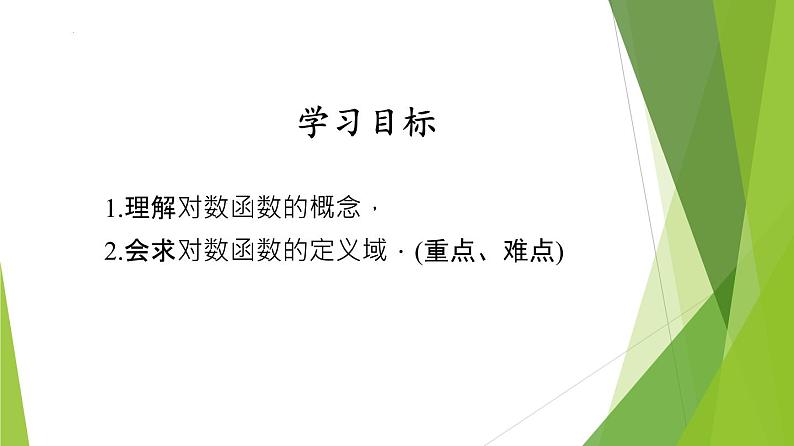 学习目标

1.理解对数函数的概念．

2.会求对数函数的定义域．(重点、难点)